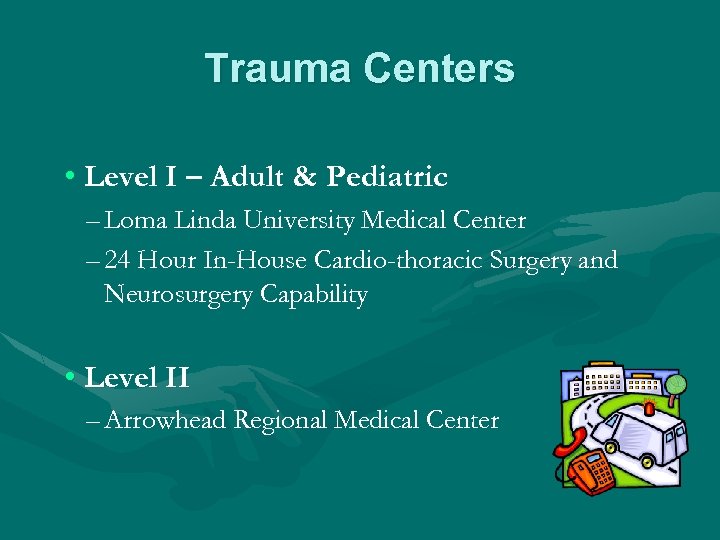 Trauma Centers

• Level I – Adult & Pediatric
– Loma Linda University Medical Center
– 24 Hour In-House Cardio-thoracic Surgery and Neurosurgery Capability

• Level II
– Arrowhead Regional Medical Center